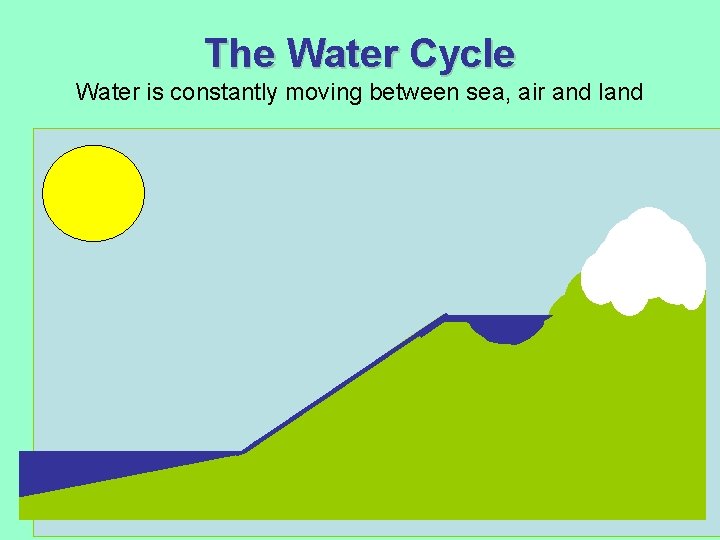 The Water Cycle
Water is constantly moving between sea, air and land